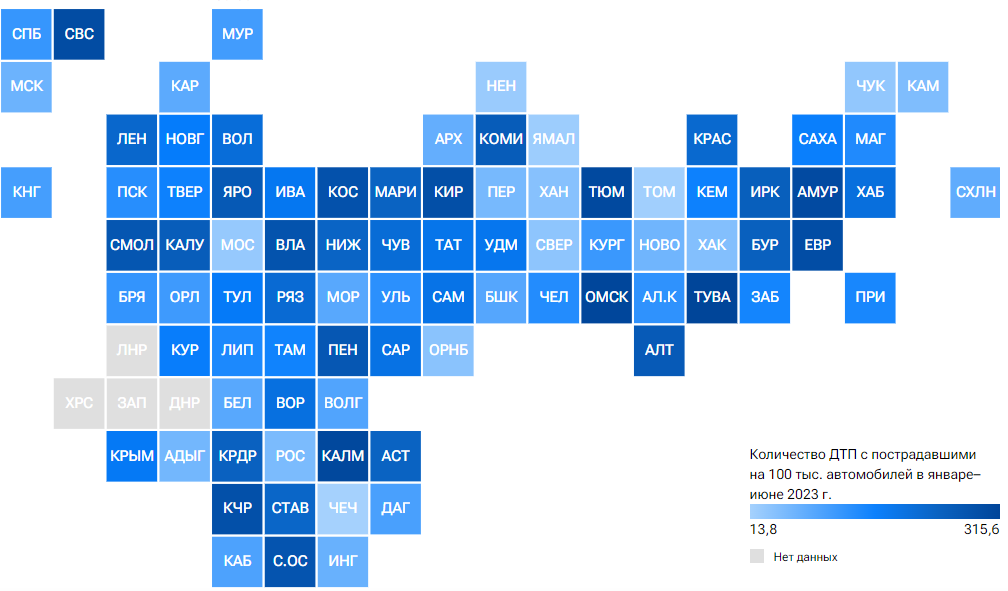 СПБ СВС МУР
МСК КАР НЕН ЧУК КАМ
ЛЕН НОВГ ВОЛ АРХ КОМИ ЯМАЛ КРАС САХА МАГ
КНГ ПСК ТВЕР ЯРО ИВА КОС МАРИ КИР ПЕР ХАН ТЮМ ТОМ КЕМ ИРК АМУР ХАБ СХЛН
СМОЛ КАЛУ МОС ВЛА НИЖ ЧУВ ТАТ УДМ СВЕР КУРГ НОВО ХАК БУР ЕВР
БРЯ ОРЛ ТУЛ РЯЗ МОР УЛЬ САМ БШК ЧЕЛ ОМСК АЛ.К ТУВА ЗАБ ПРИ
ЛНР КУР ЛИП ТАМ ПЕН САР ОРНБ АЛТ
ХРС ЗАП ДНР БЕЛ ВОР ВОЛГ
КРЫМ АДЫГ КРДР РОС КАЛМ АСТ
КЧР СТАВ ЧЕЧ ДАГ
КАБ С.ОС ИНГ

Количество ДТП с пострадавшими на 100 тыс. автомобилей в январе–июне 2023 г.

13,8
315,6

Нет данных